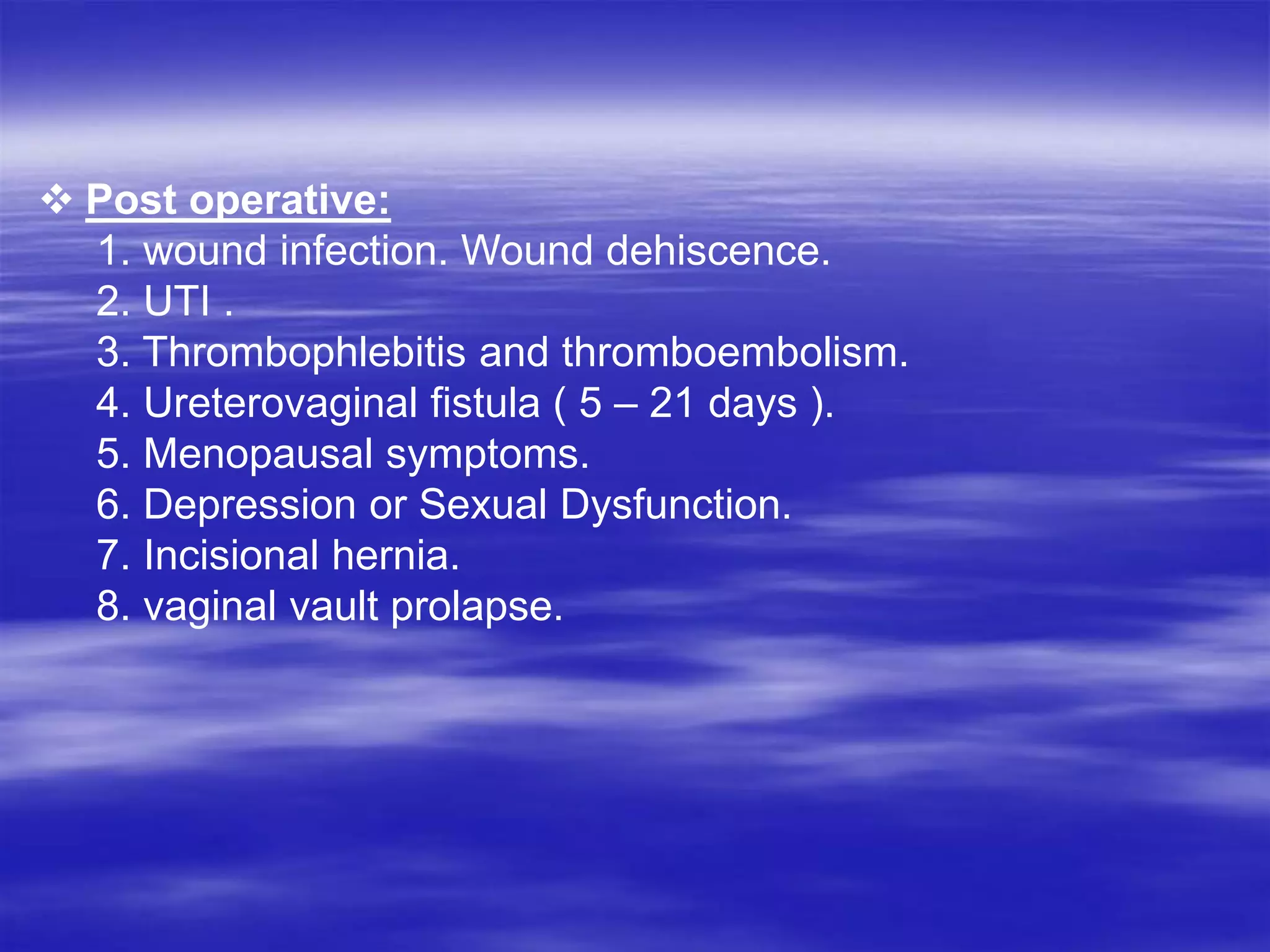 ❖ Post operative:
1. wound infection. Wound dehiscence.
2. UTI .
3. Thrombophlebitis and thromboembolism.
4. Ureterovaginal fistula ( 5 – 21 days ).
5. Menopausal symptoms.
6. Depression or Sexual Dysfunction.
7. Incisional hernia.
8. vaginal vault prolapse.